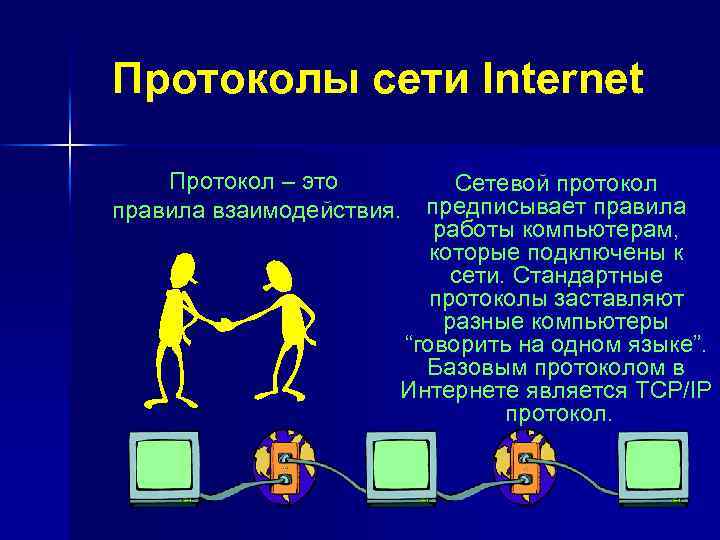 Протоколы сети Internet

Протокол – это правила взаимодействия.

Сетевой протокол предписывает правила работы компьютерам, которые подключены к сети. Стандартные протоколы заставляют разные компьютеры "говорить на одном языке". Базовым протоколом в Интернете является TCP/IP протокол.